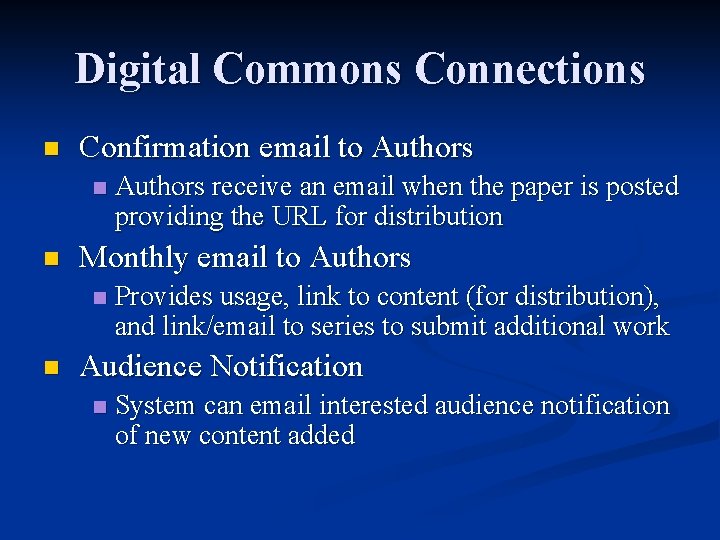 Digital Commons Connections

Confirmation email to Authors

Authors receive an email when the paper is posted providing the URL for distribution

Monthly email to Authors

Provides usage, link to content (for distribution), and link/email to series to submit additional work

Audience Notification

System can email interested audience notification of new content added